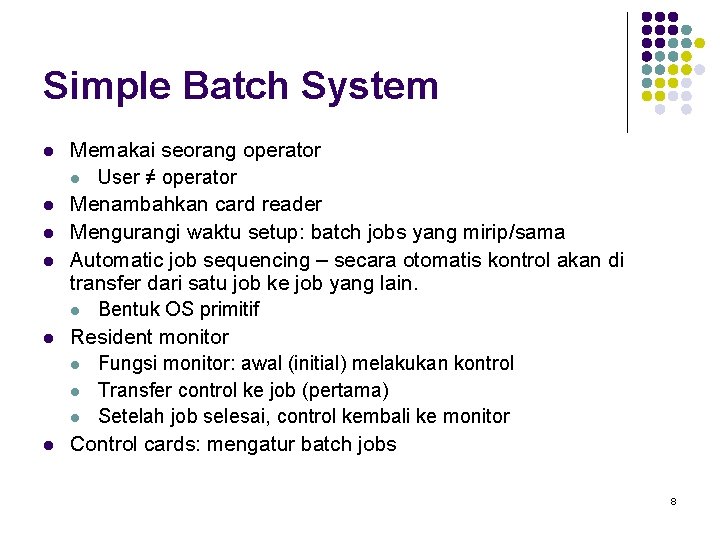 Simple Batch System

- Memakai seorang operator
  - User ≠ operator
- Menambahkan card reader
- Mengurangi waktu setup: batch jobs yang mirip/sama
- Automatic job sequencing – secara otomatis kontrol akan di transfer dari satu job ke job yang lain.
  - Bentuk OS primitif
- Resident monitor
  - Fungsi monitor: awal (initial) melakukan kontrol
  - Transfer control ke job (pertama)
  - Setelah job selesai, control kembali ke monitor
- Control cards: mengatur batch jobs

8